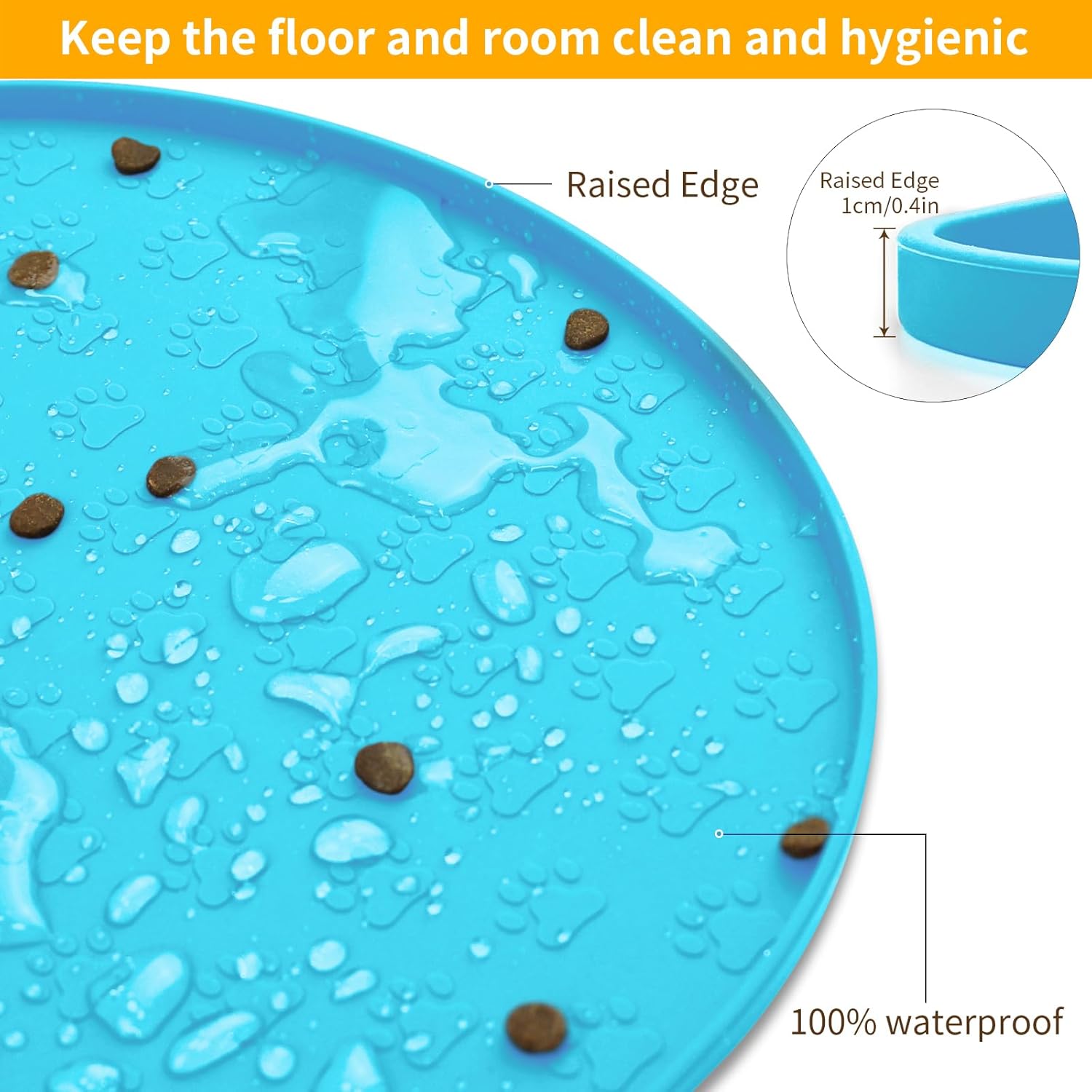 Keep the floor and room clean and hygienic

Raised Edge

Raised Edge
1cm/0.4in

100% waterproof